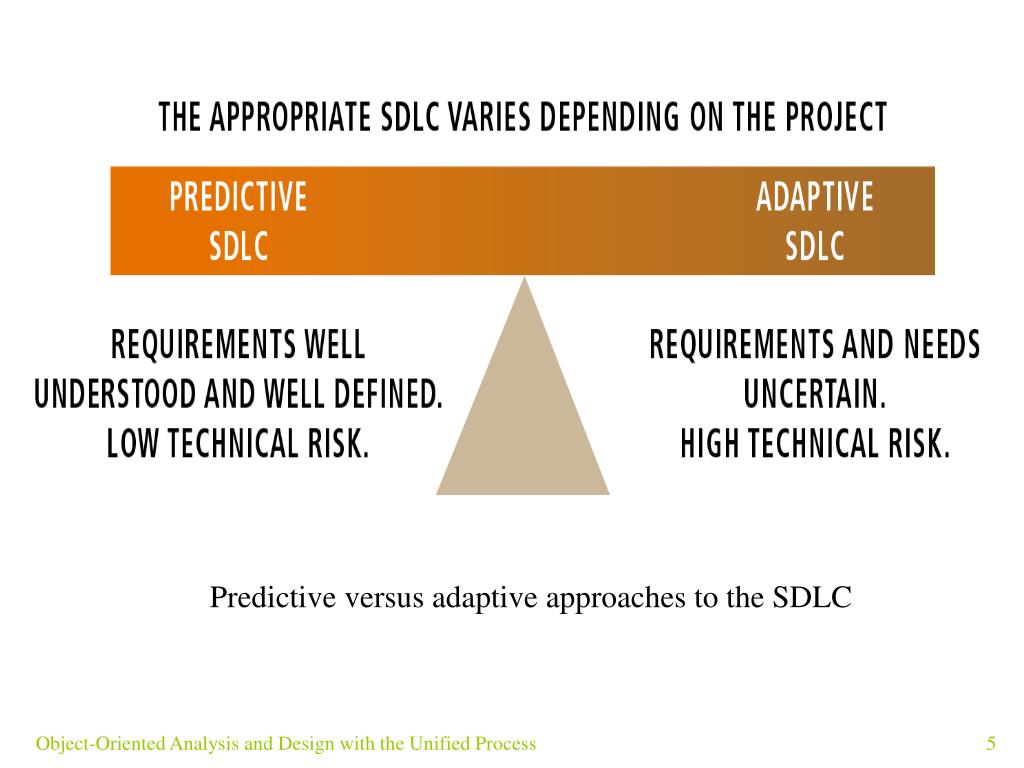 THE APPROPRIATE SDLC VARIES DEPENDING ON THE PROJECT

PREDICTIVE SDLC

ADAPTIVE SDLC

REQUIREMENTS WELL UNDERSTOOD AND WELL DEFINED. LOW TECHNICAL RISK.

REQUIREMENTS AND NEEDS UNCERTAIN. HIGH TECHNICAL RISK.

Predictive versus adaptive approaches to the SDLC

Object-Oriented Analysis and Design with the Unified Process

5